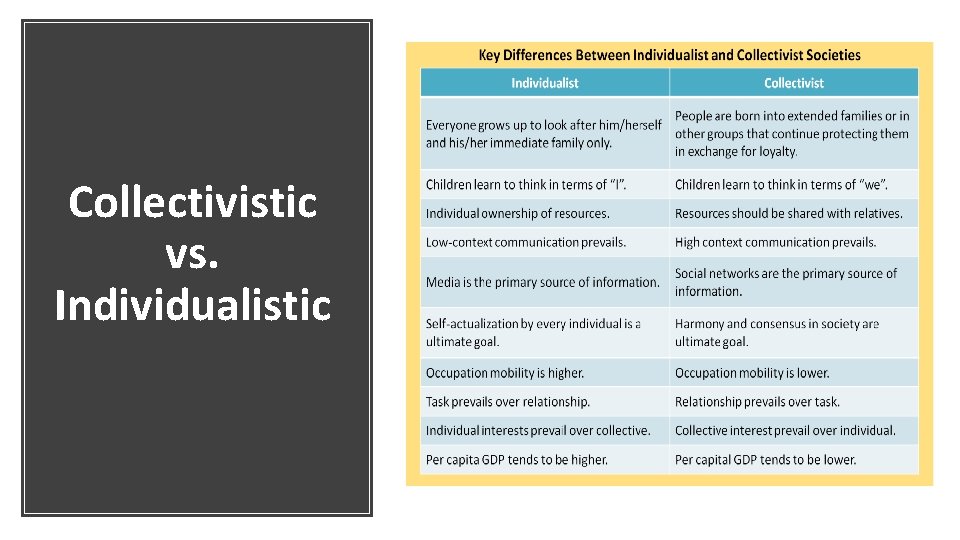 Collectivistic vs. Individualistic

Key Differences Between Individualist and Collectivist Societies

| Individualist | Collectivist |
|---|---|
| Everyone grows up to look after him/herself and his/her immediate family only. | People are born into extended families or in other groups that continue protecting them in exchange for loyalty. |
| Children learn to think in terms of "I". | Children learn to think in terms of "we". |
| Individual ownership of resources. | Resources should be shared with relatives. |
| Low-context communication prevails. | High context communication prevails. |
| Media is the primary source of information. | Social networks are the primary source of information. |
| Self-actualization by every individual is a ultimate goal. | Harmony and consensus in society are ultimate goal. |
| Occupation mobility is higher. | Occupation mobility is lower. |
| Task prevails over relationship. | Relationship prevails over task. |
| Individual interests prevail over collective. | Collective interest prevail over individual. |
| Per capita GDP tends to be higher. | Per capital GDP tends to be lower. |